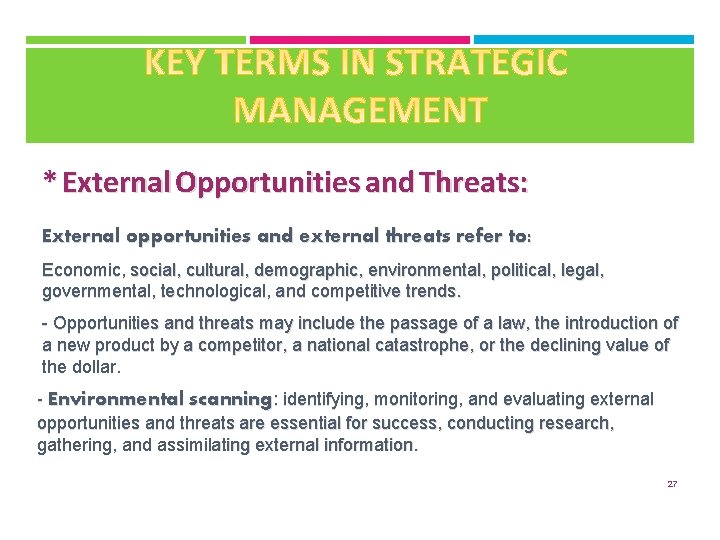 KEY TERMS IN STRATEGIC MANAGEMENT

* External Opportunities and Threats:

External opportunities and external threats refer to:

Economic, social, cultural, demographic, environmental, political, legal, governmental, technological, and competitive trends.

- Opportunities and threats may include the passage of a law, the introduction of a new product by a competitor, a national catastrophe, or the declining value of the dollar.

- Environmental scanning: identifying, monitoring, and evaluating external opportunities and threats are essential for success, conducting research, gathering, and assimilating external information.

27